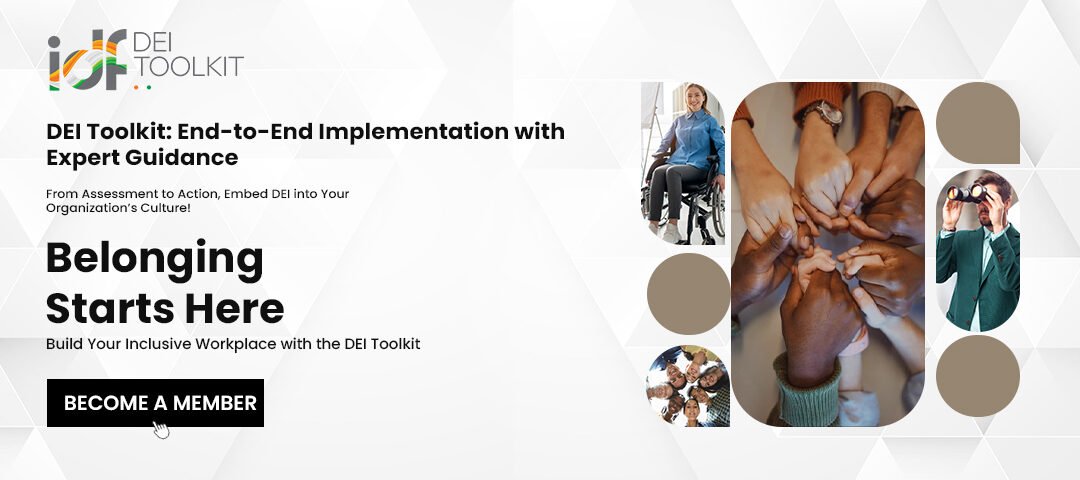 idf DEI TOOLKIT

DEI Toolkit: End-to-End Implementation with Expert Guidance

From Assessment to Action, Embed DEI into Your Organization's Culture!

Belonging Starts Here

Build Your Inclusive Workplace with the DEI Toolkit

BECOME A MEMBER